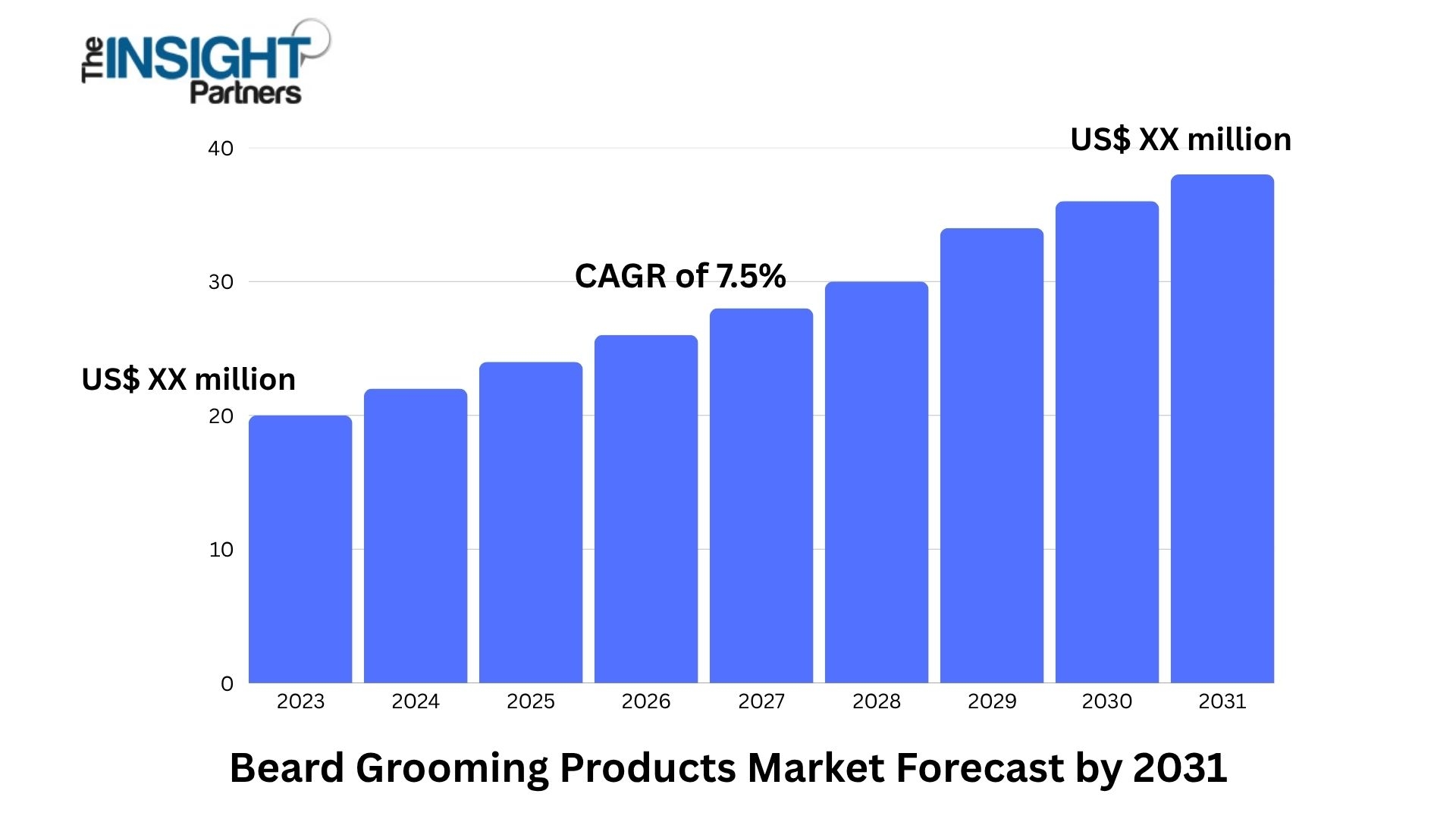 The INSIGHT Partners

US$ XX million

CAGR of 7.5%

US$ XX million

40
30
20
10
0

2023
2024
2025
2026
2027
2028
2029
2030
2031

Beard Grooming Products Market Forecast by 2031